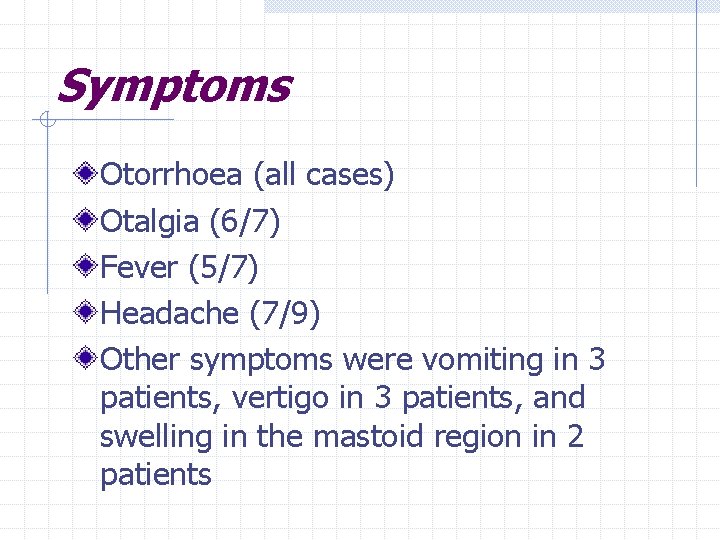 Symptoms

Otorrhoea (all cases)

Otalgia (6/7)

Fever (5/7)

Headache (7/9)

Other symptoms were vomiting in 3 patients, vertigo in 3 patients, and swelling in the mastoid region in 2 patients